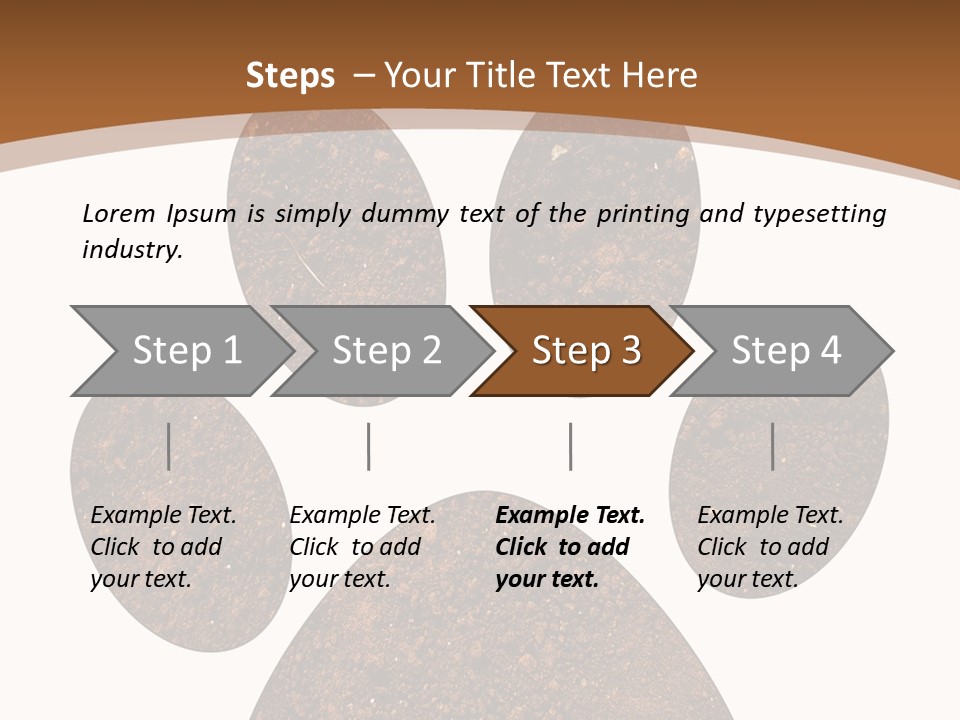 Steps – Your Title Text Here

Lorem Ipsum is simply dummy text of the printing and typesetting industry.

Step 1

Step 2

Step 3

Step 4

Example Text. Click to add your text.

Example Text. Click to add your text.

Example Text. Click to add your text.

Example Text. Click to add your text.